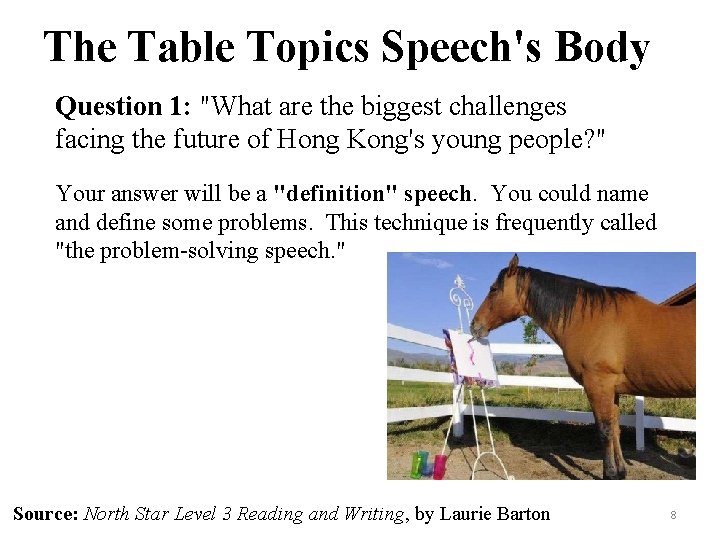 The Table Topics Speech's Body

Question 1: "What are the biggest challenges facing the future of Hong Kong's young people?"

Your answer will be a "definition" speech. You could name and define some problems. This technique is frequently called "the problem-solving speech."

Source: North Star Level 3 Reading and Writing, by Laurie Barton

8